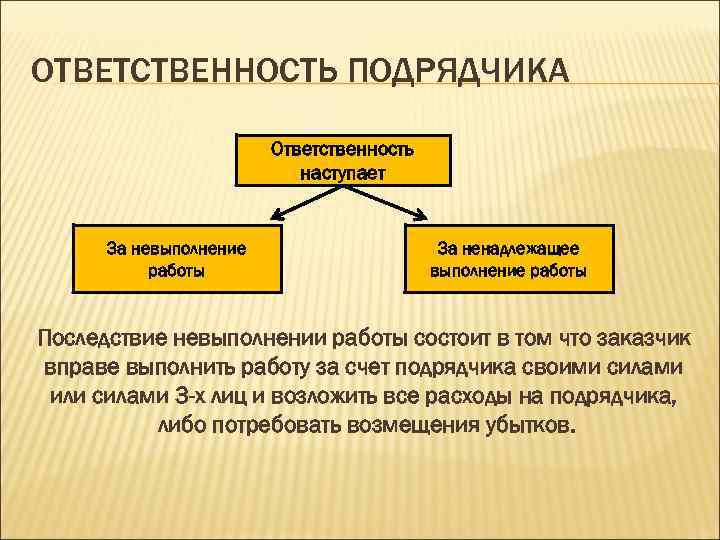 ОТВЕТСТВЕННОСТЬ ПОДРЯДЧИКА

Ответственность наступает

За невыполнение работы

За ненадлежащее выполнение работы

Последствие невыполнении работы состоит в том что заказчик вправе выполнить работу за счет подрядчика своими силами или силами 3-х лиц и возложить все расходы на подрядчика, либо потребовать возмещения убытков.